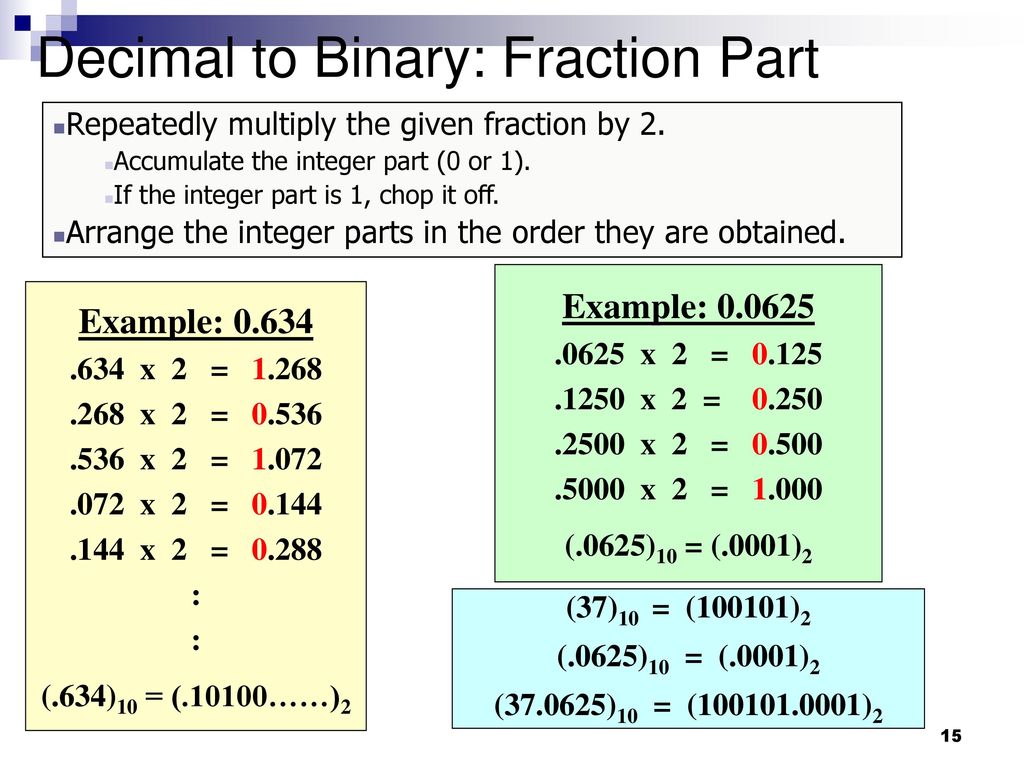 Decimal to Binary: Fraction Part

Repeatedly multiply the given fraction by 2.

Accumulate the integer part (0 or 1).

If the integer part is 1, chop it off.

Arrange the integer parts in the order they are obtained.

Example: 0.634

.634 x 2 = 1.268

.268 x 2 = 0.536

.536 x 2 = 1.072

.072 x 2 = 0.144

.144 x 2 = 0.288

:

:

$(.634)_{10} = (.10100……)_2$

Example: 0.0625

.0625 x 2 = 0.125

.1250 x 2 = 0.250

.2500 x 2 = 0.500

.5000 x 2 = 1.000

$(.0625)_{10} = (.0001)_2$

$(37)_{10} = (100101)_2$

$(.0625)_{10} = (.0001)_2$

$(37.0625)_{10} = (100101.0001)_2$

15